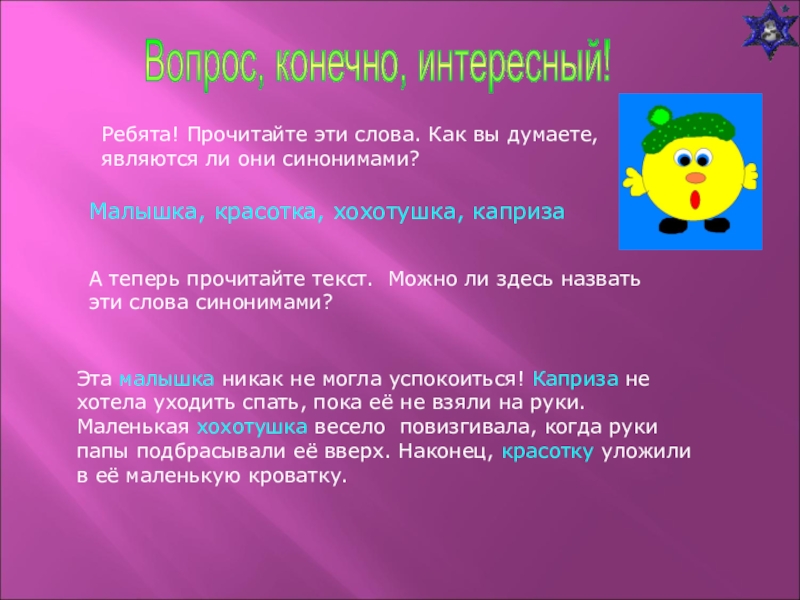 Вопрос, конечно, интересный!

Ребята! Прочитайте эти слова. Как вы думаете, являются ли они синонимами?

Малышка, красотка, хохотушка, каприза

А теперь прочитайте текст. Можно ли здесь назвать эти слова синонимами?

Эта малышка никак не могла успокоиться! Каприза не хотела уходить спать, пока её не взяли на руки. Маленькая хохотушка весело повизгивала, когда руки папы подбрасывали её вверх. Наконец, красотку уложили в её маленькую кроватку.